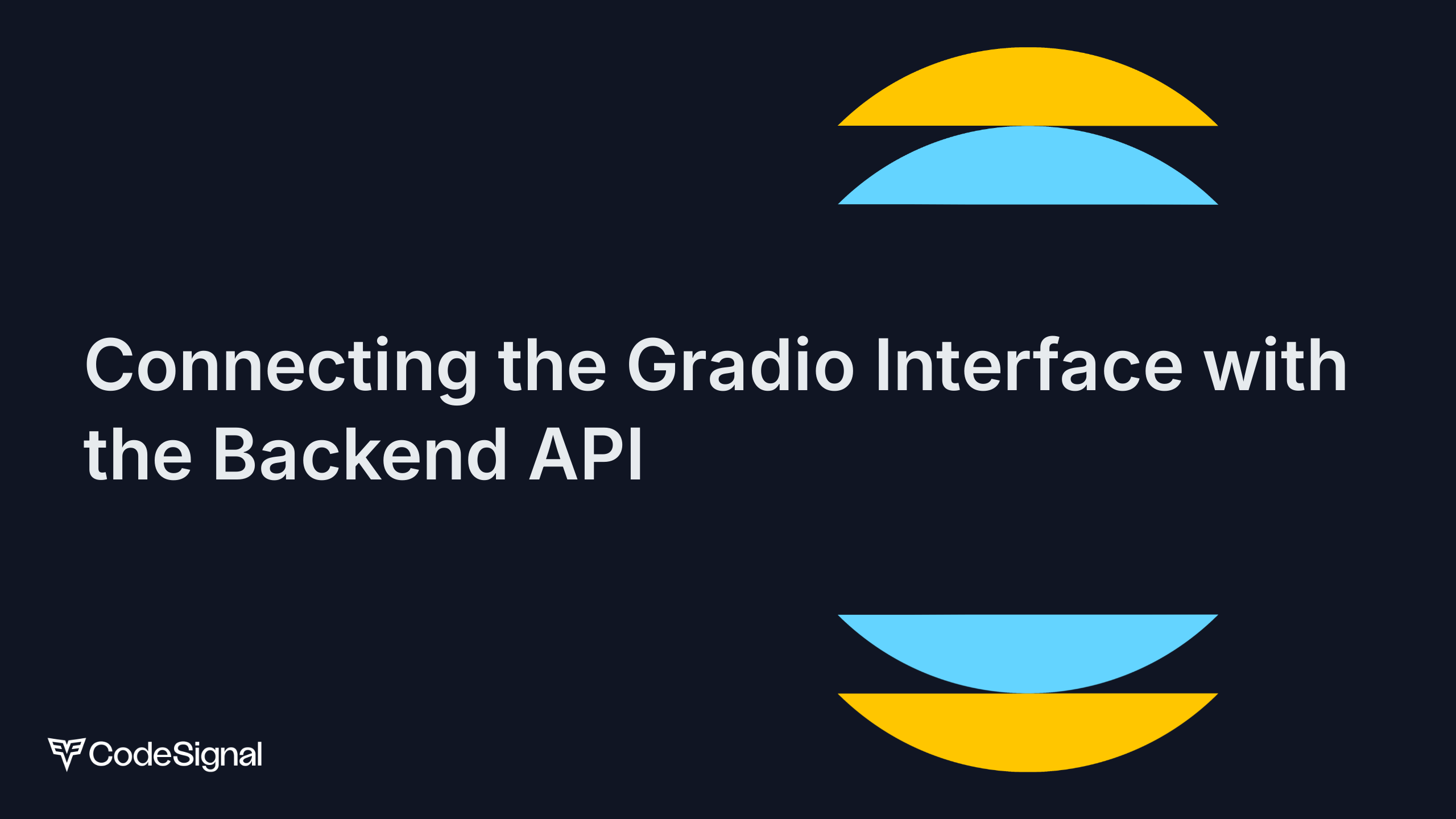 Connecting the Gradio Interface with the Backend API

CodeSignal